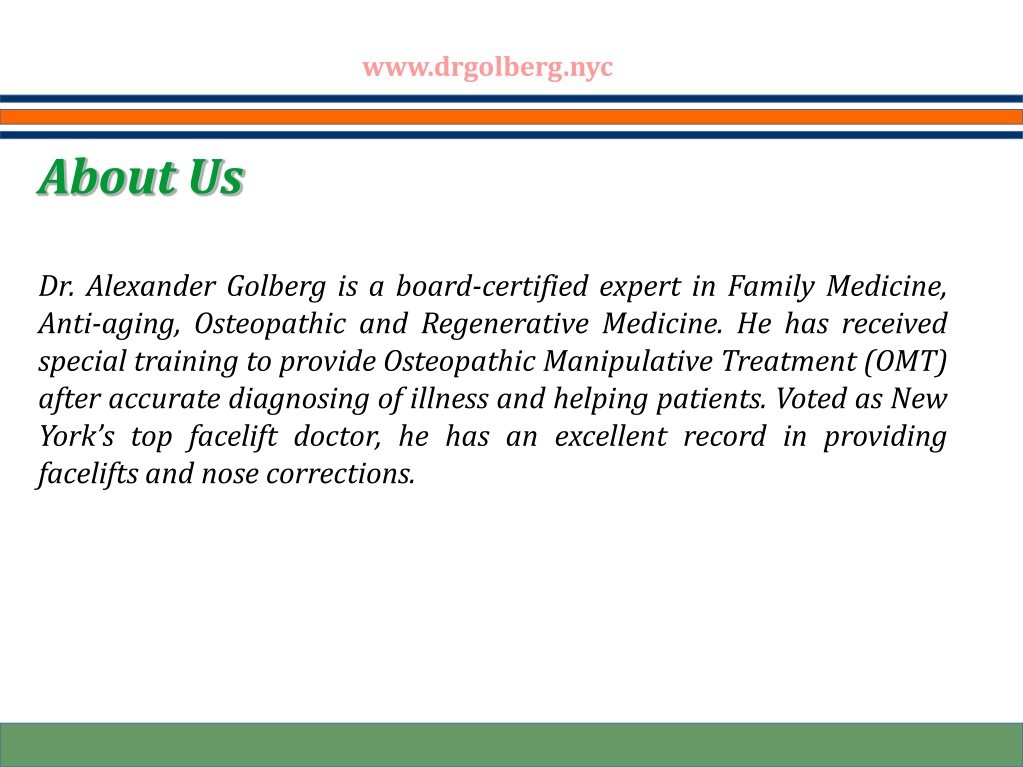 www.drgolberg.nyc

About Us

Dr. Alexander Golberg is a board-certified expert in Family Medicine, Anti-aging, Osteopathic and Regenerative Medicine. He has received special training to provide Osteopathic Manipulative Treatment (OMT) after accurate diagnosing of illness and helping patients. Voted as New York's top facelift doctor, he has an excellent record in providing facelifts and nose corrections.